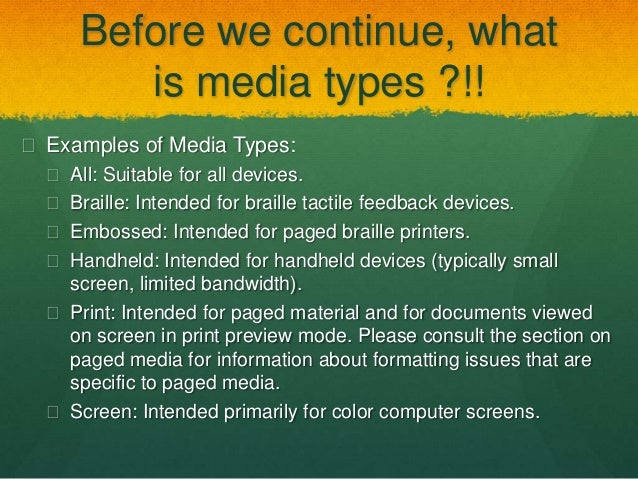 Before we continue, what is media types ?!!

Examples of Media Types:

All: Suitable for all devices.

Braille: Intended for braille tactile feedback devices.

Embossed: Intended for paged braille printers.

Handheld: Intended for handheld devices (typically small screen, limited bandwidth).

Print: Intended for paged material and for documents viewed on screen in print preview mode. Please consult the section on paged media for information about formatting issues that are specific to paged media.

Screen: Intended primarily for color computer screens.